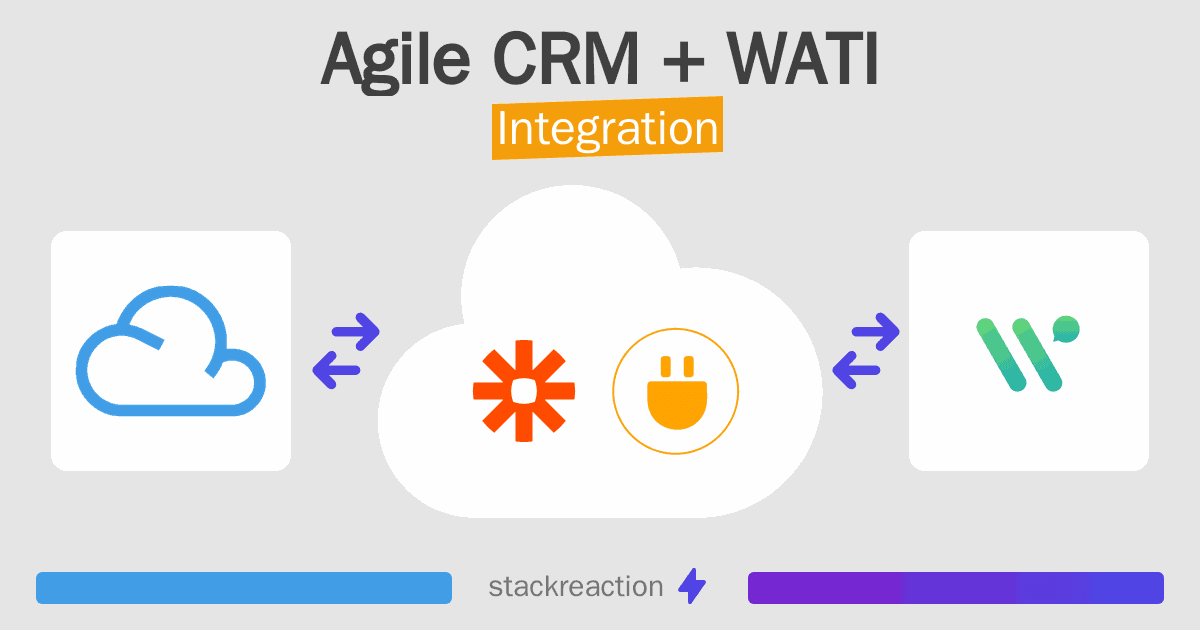 Agile CRM + WATI
Integration

stackreaction